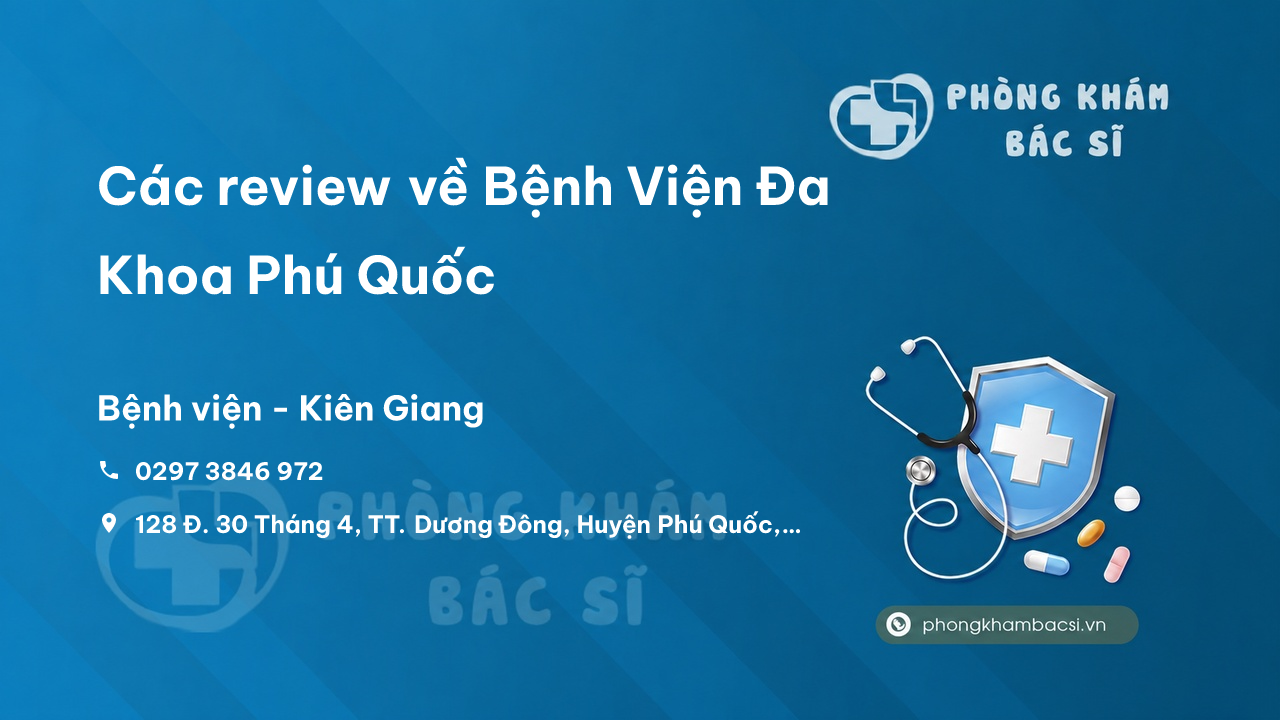 PHÒNG KHÁM BÁC SĨ

Các review về Bệnh Viện Đa Khoa Phú Quốc

Bệnh viện - Kiên Giang

0297 3846 972

128 Đ. 30 Tháng 4, TT. Dương Đông, Huyện Phú Quốc,...

PHÒNG KHÁM BÁC SĨ

phongkhambacsi.vn